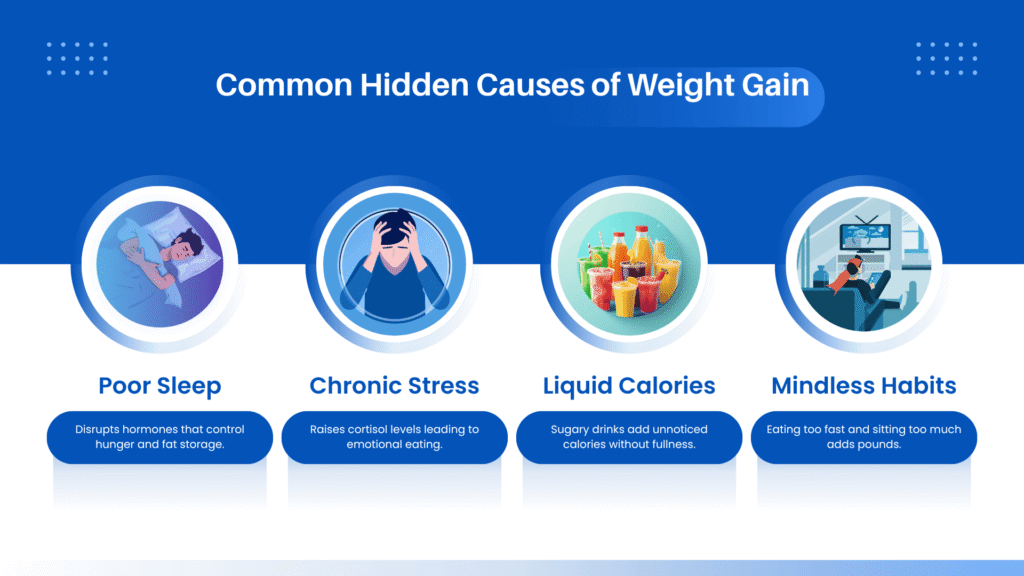 Common Hidden Causes of Weight Gain

Poor Sleep

Disrupts hormones that control hunger and fat storage.

Chronic Stress

Raises cortisol levels leading to emotional eating.

Liquid Calories

Sugary drinks add unnoticed calories without fullness.

Mindless Habits

Eating too fast and sitting too much adds pounds.